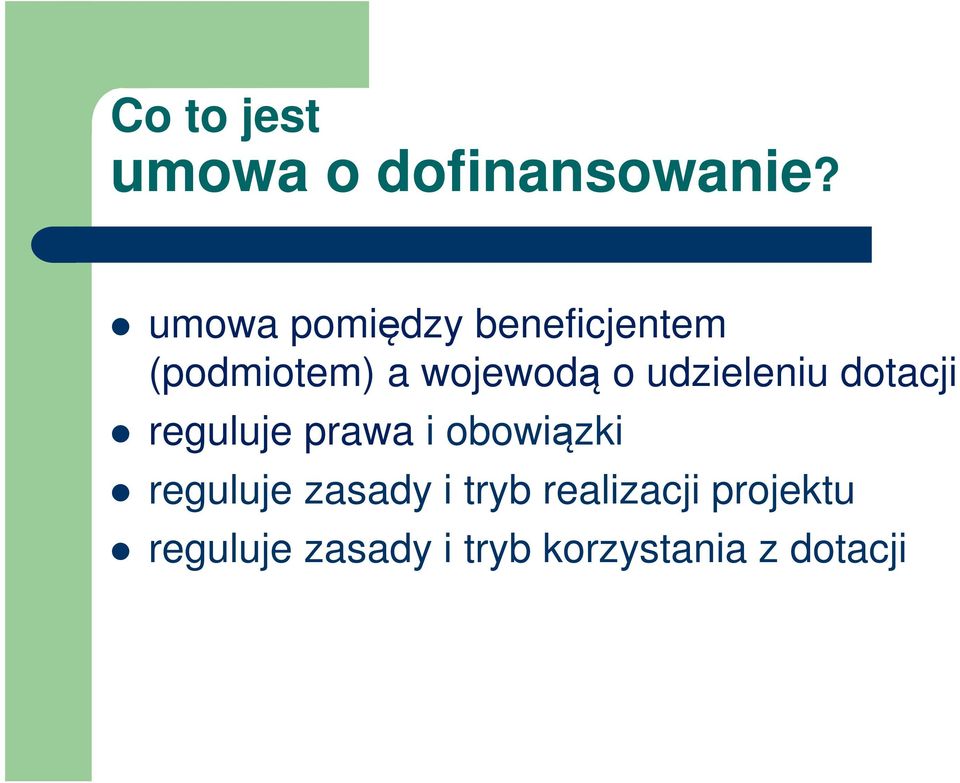 Co to jest
umowa o dofinansowanie?

- umowa pomiędzy beneficjentem (podmiotem) a wojewodą o udzieleniu dotacji
- reguluje prawa i obowiązki
- reguluje zasady i tryb realizacji projektu
- reguluje zasady i tryb korzystania z dotacji